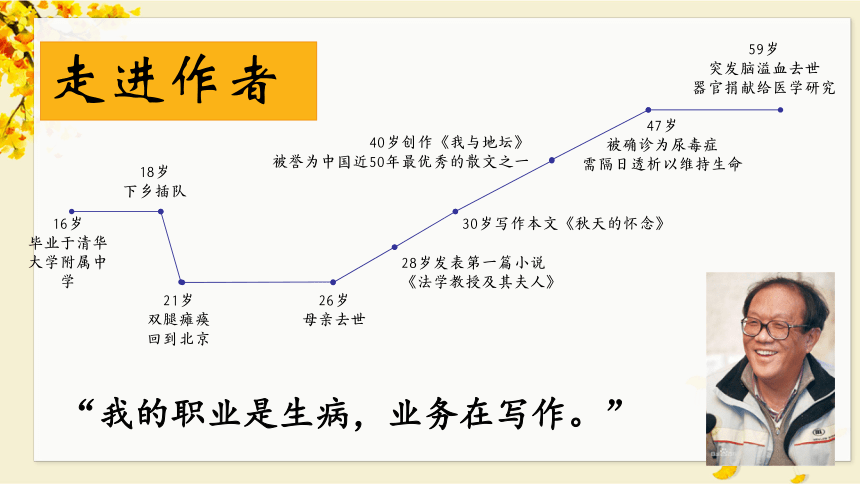 走进作者

16岁
毕业于清华大学附属中学

18岁
下乡插队

21岁
双腿瘫痪
回到北京

26岁
母亲去世

28岁发表第一篇小说
《法学教授及其夫人》

30岁写作本文《秋天的怀念》

40岁创作《我与地坛》
被誉为中国近50年最优秀的散文之一

47岁
被确诊为尿毒症
需隔日透析以维持生命

59岁
突发脑溢血去世
器官捐献给医学研究

“我的职业是生病，业务在写作。”